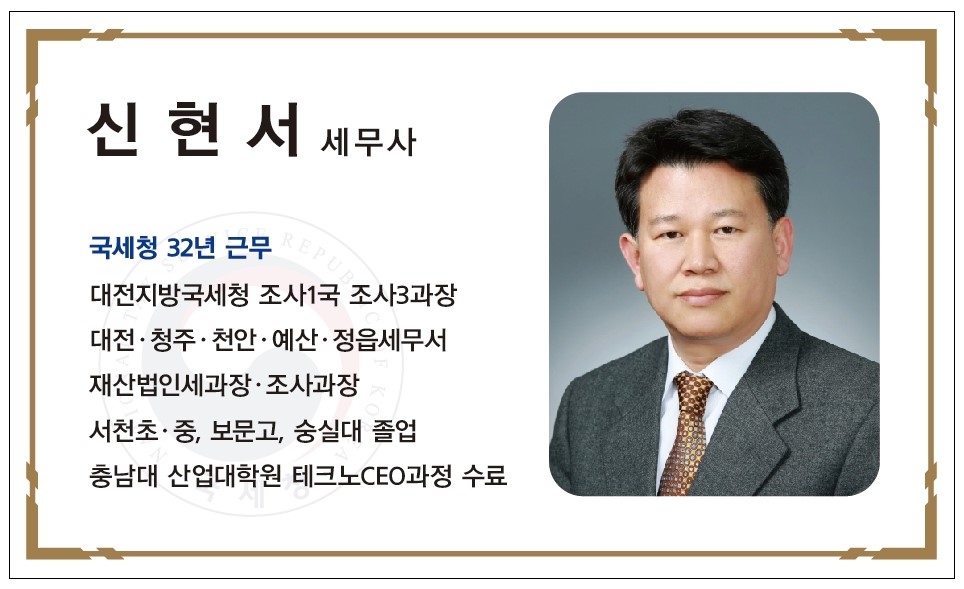 신 현 서 세무사

국세청 32년 근무
대전지방국세청 조사1국 조사3과장
대전·청주·천안·예산·정읍세무서
재산법인세과장·조사과장
서천초·중, 보문고, 숭실대 졸업
충남대 산업대학원 테크노CEO과정 수료